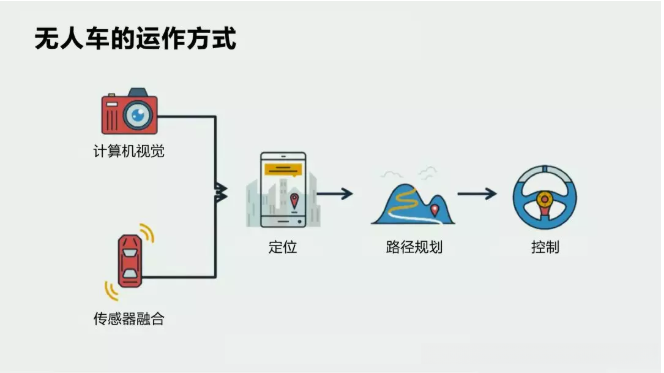 无人车的运作方式

计算机视觉

传感器融合

定位

路径规划

控制